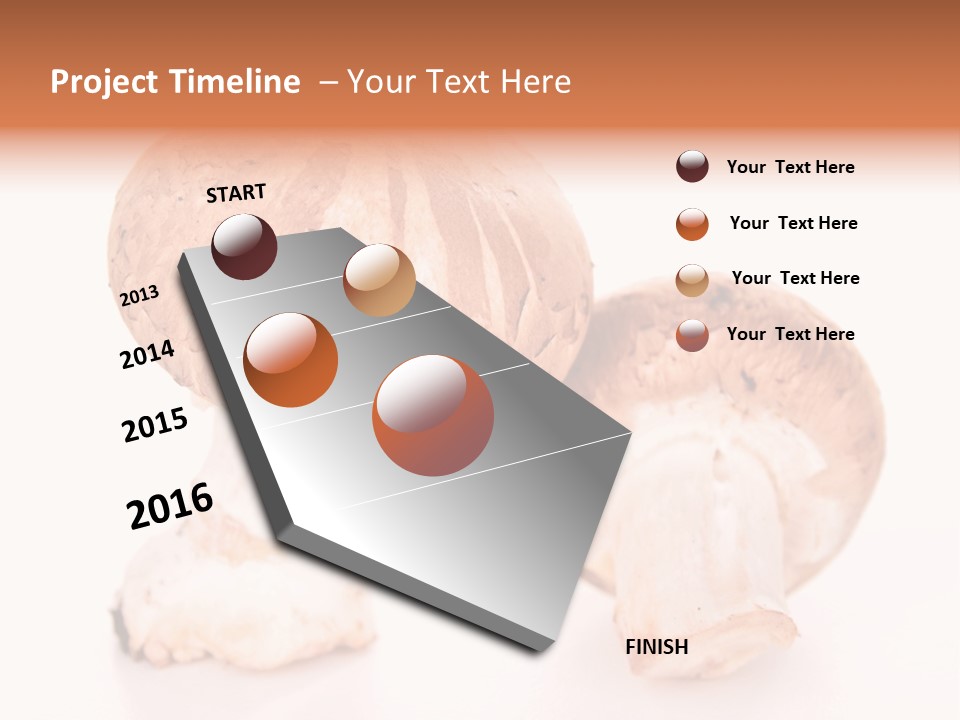 Project Timeline – Your Text Here

START

2013

2014

2015

2016

FINISH

Your Text Here

Your Text Here

Your Text Here

Your Text Here